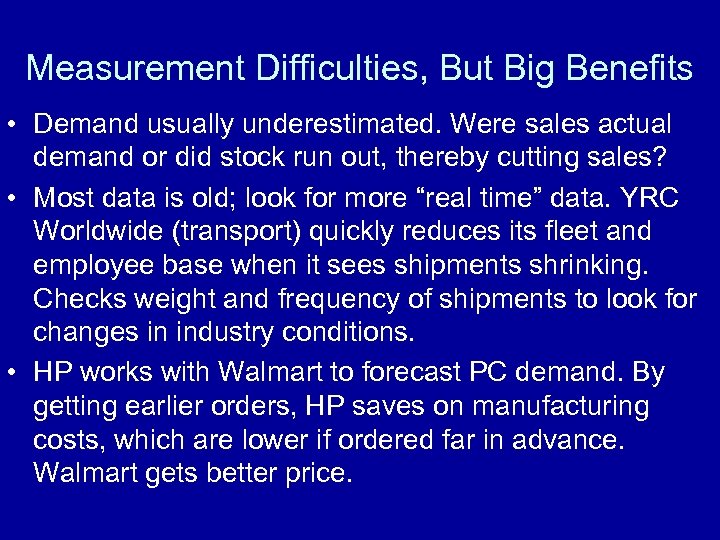 Measurement Difficulties, But Big Benefits

• Demand usually underestimated. Were sales actual demand or did stock run out, thereby cutting sales?

• Most data is old; look for more “real time” data. YRC Worldwide (transport) quickly reduces its fleet and employee base when it sees shipments shrinking. Checks weight and frequency of shipments to look for changes in industry conditions.

• HP works with Walmart to forecast PC demand. By getting earlier orders, HP saves on manufacturing costs, which are lower if ordered far in advance. Walmart gets better price.